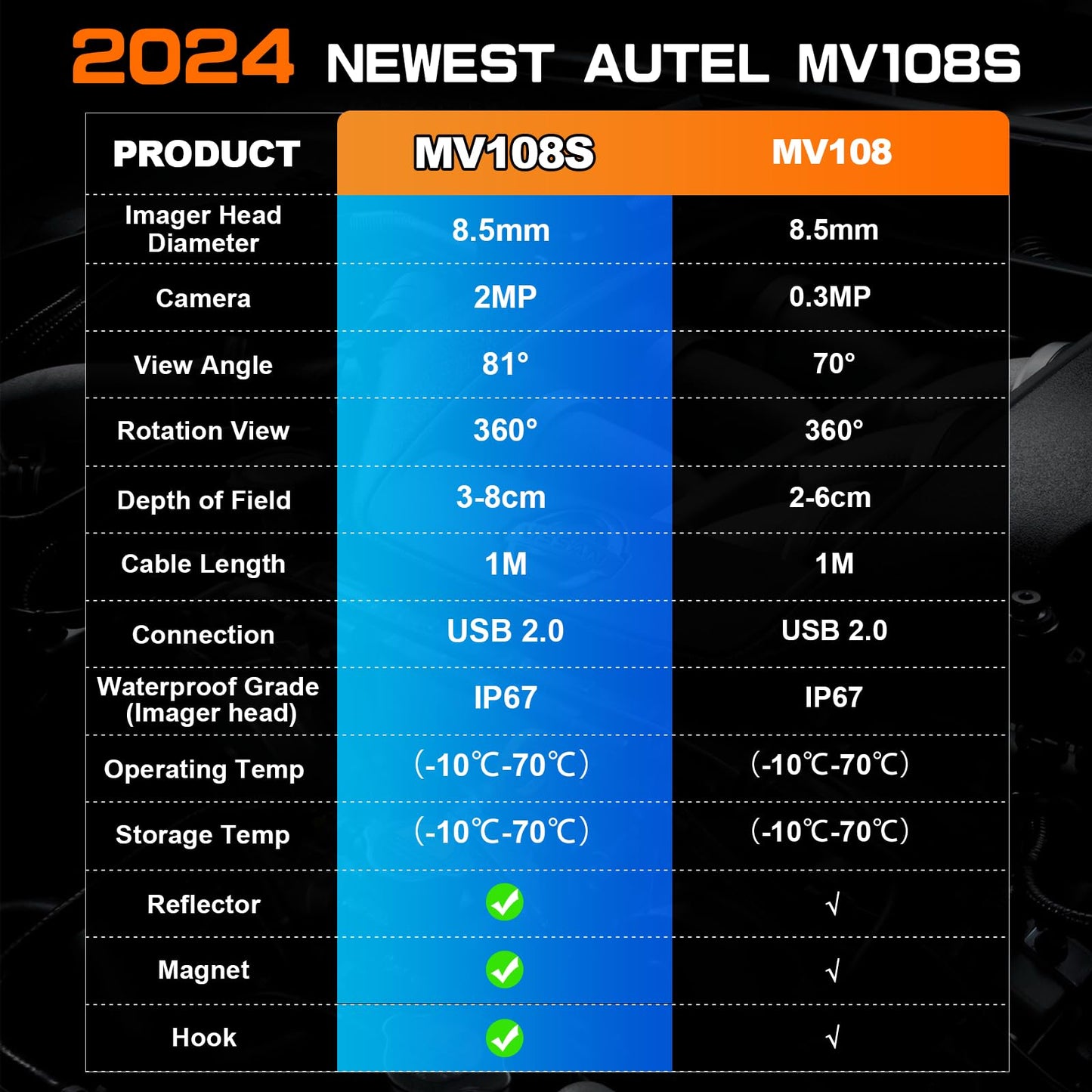 2024 NEWEST AUTEL MV108S

| PRODUCT | MV108S | MV108 |
|---|---|---|
| Imager Head Diameter | 8.5mm | 8.5mm |
| Camera | 2MP | 0.3MP |
| View Angle | 81° | 70° |
| Rotation View | 360° | 360° |
| Depth of Field | 3-8cm | 2-6cm |
| Cable Length | 1M | 1M |
| Connection | USB 2.0 | USB 2.0 |
| Waterproof Grade (Imager head) | IP67 | IP67 |
| Operating Temp | (-10℃-70℃) | (-10℃-70℃) |
| Storage Temp | (-10℃-70℃) | (-10℃-70℃) |
| Reflector | ✓ | √ |
| Magnet | ✓ | √ |
| Hook | ✓ | √ |